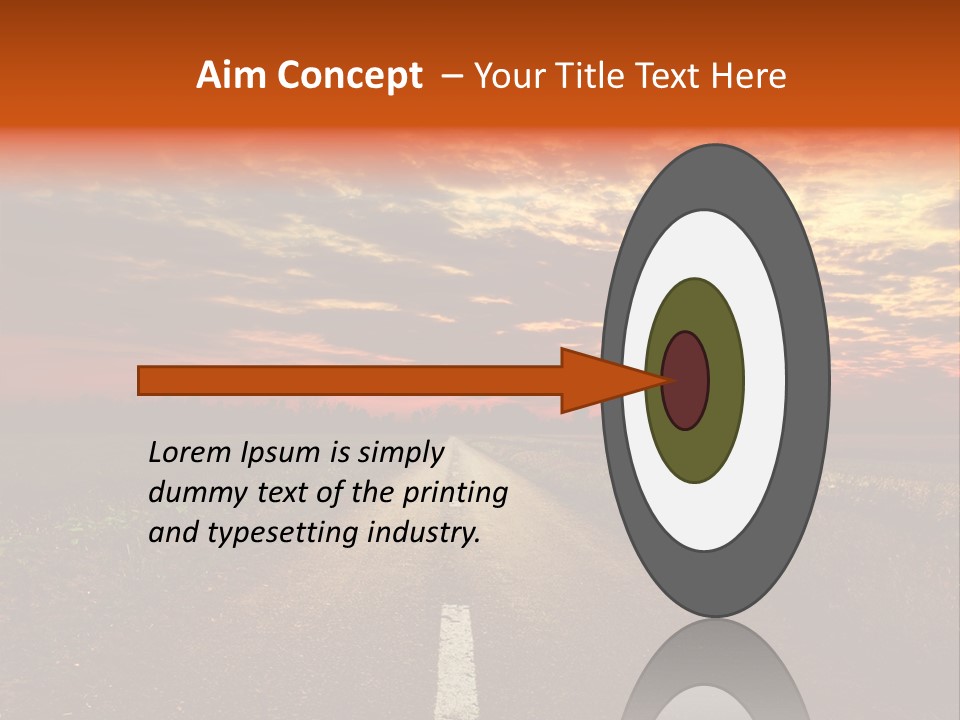 Aim Concept – Your Title Text Here

Lorem Ipsum is simply dummy text of the printing and typesetting industry.